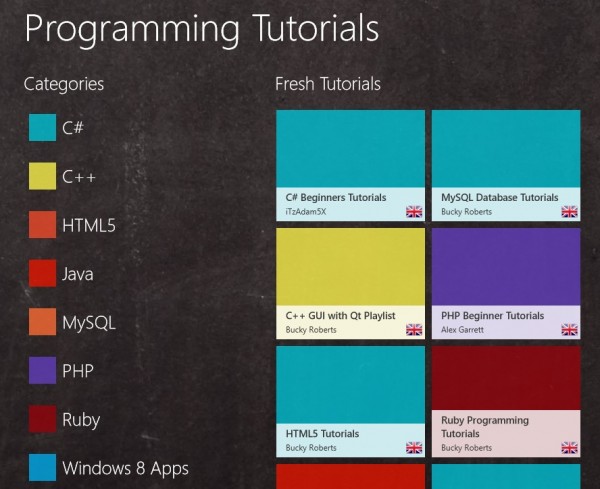 Programming Tutorials

Categories

C#

C++

HTML5

Java

MySQL

PHP

Ruby

Windows 8 Apps

Fresh Tutorials

C# Beginners Tutorials
iTzAdam5X

MySQL Database Tutorials
Bucky Roberts

C++ GUI with Qt Playlist
Bucky Roberts

PHP Beginner Tutorials
Alex Garrett

HTML5 Tutorials
Bucky Roberts

Ruby Programming Tutorials
Bucky Roberts